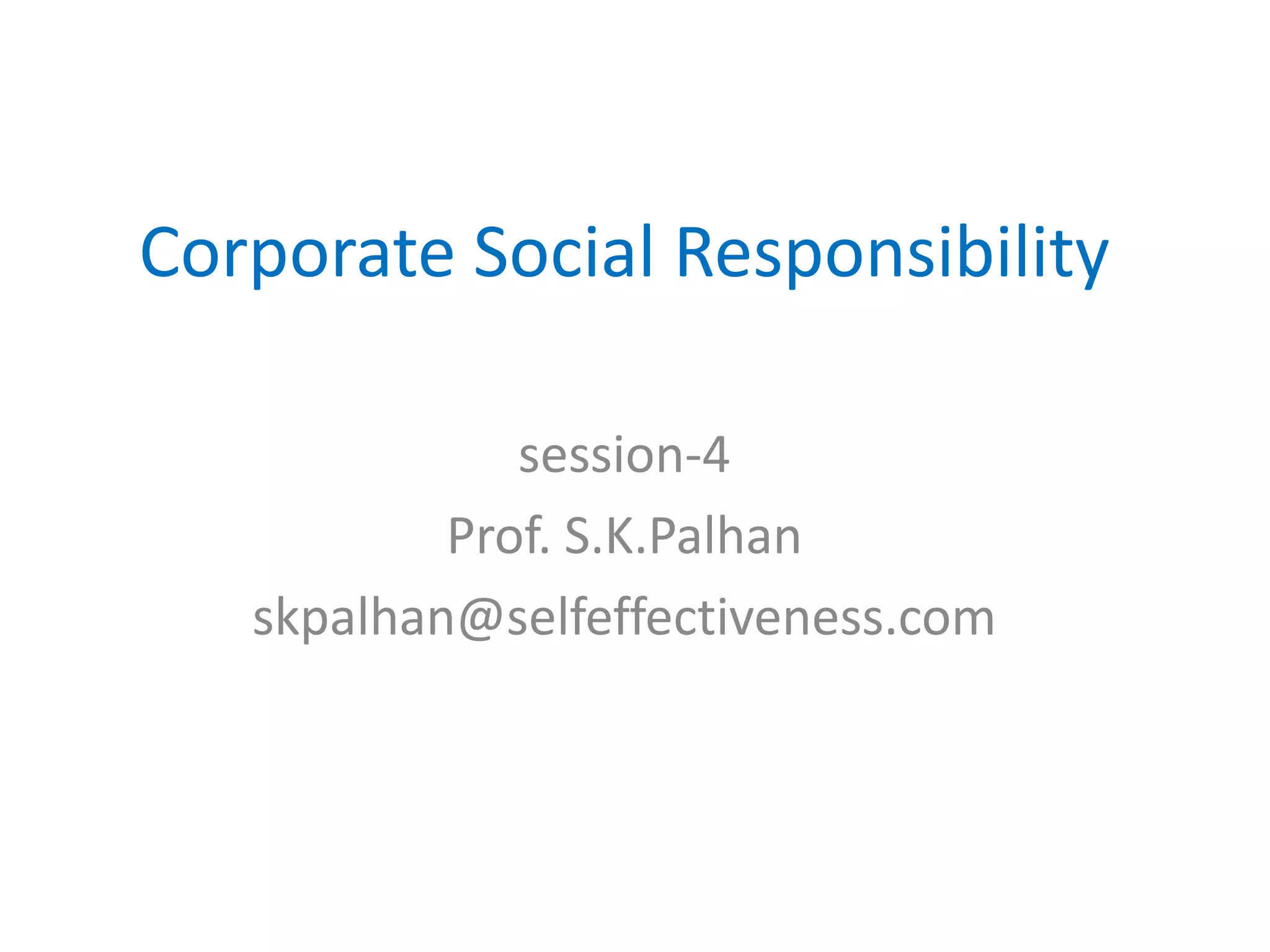 Corporate Social Responsibility

session-4
Prof. S.K.Palhan
skpalhan@selfeffectiveness.com